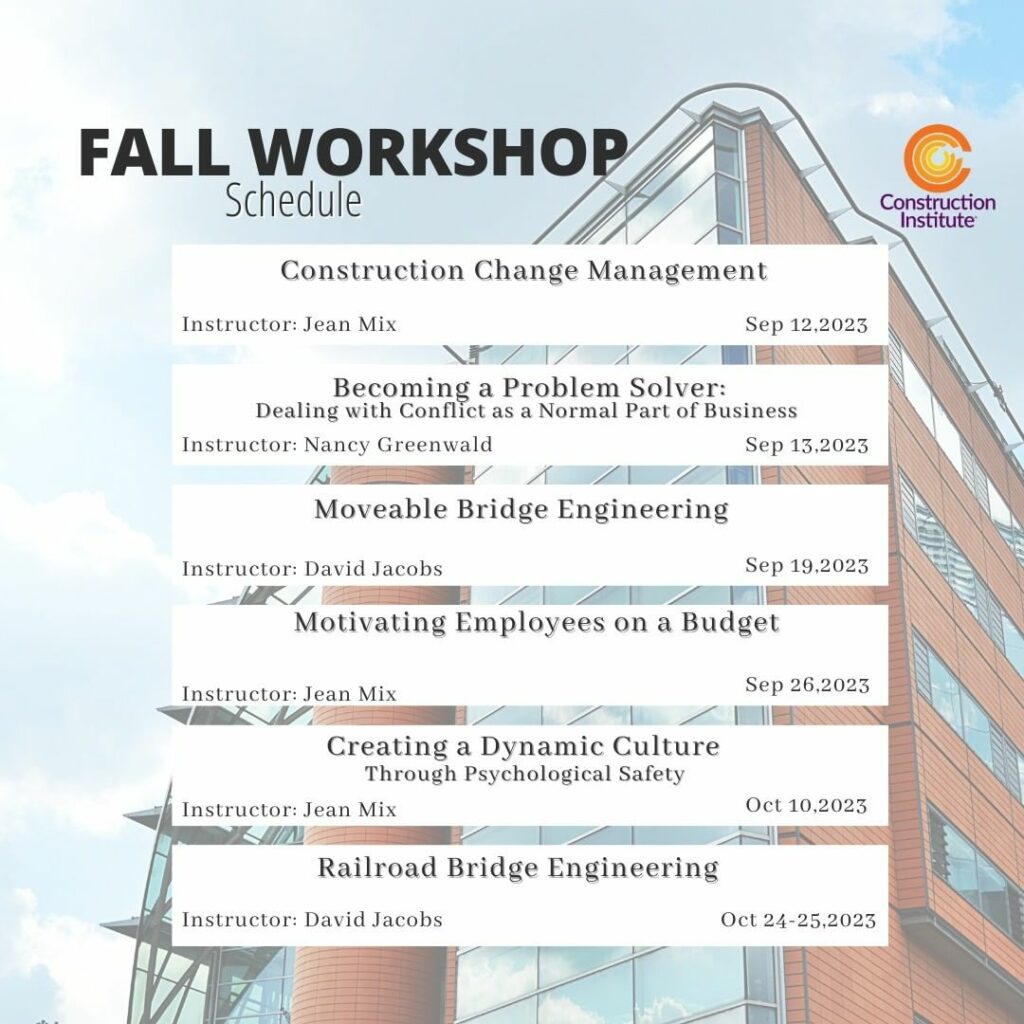 FALL WORKSHOP
Schedule

Construction Institute

Construction Change Management
Instructor: Jean Mix Sep 12,2023

Becoming a Problem Solver:
Dealing with Conflict as a Normal Part of Business
Instructor: Nancy Greenwald Sep 13,2023

Moveable Bridge Engineering
Instructor: David Jacobs Sep 19,2023

Motivating Employees on a Budget
Instructor: Jean Mix Sep 26,2023

Creating a Dynamic Culture
Through Psychological Safety
Instructor: Jean Mix Oct 10,2023

Railroad Bridge Engineering
Instructor: David Jacobs Oct 24-25,2023